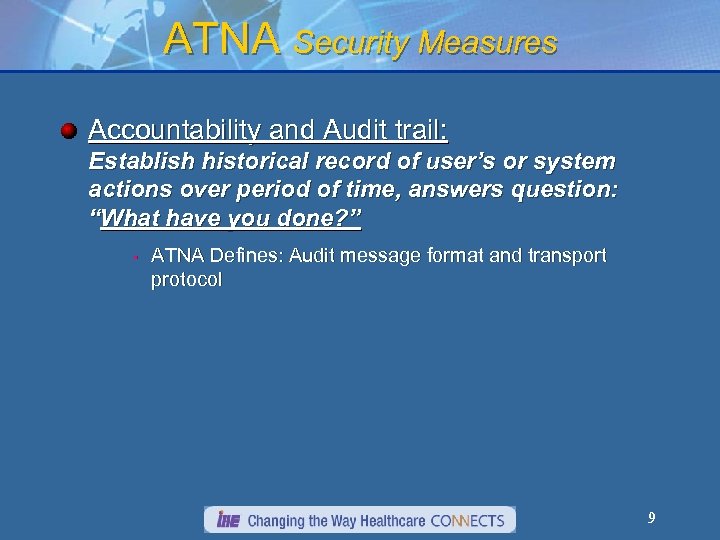 ATNA Security Measures

Accountability and Audit trail:
Establish historical record of user's or system actions over period of time, answers question: "What have you done?"

ATNA Defines: Audit message format and transport protocol

IHE Changing the Way Healthcare CONNECTS

9